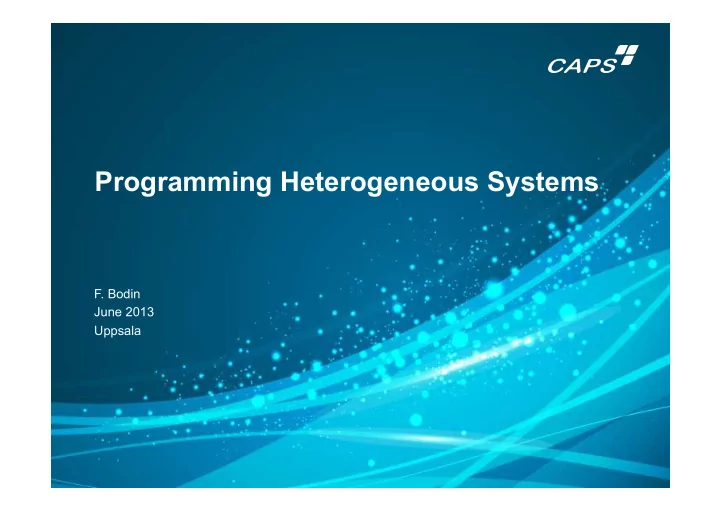 CAPS

Programming Heterogeneous Systems

F. Bodin
June 2013
Uppsala